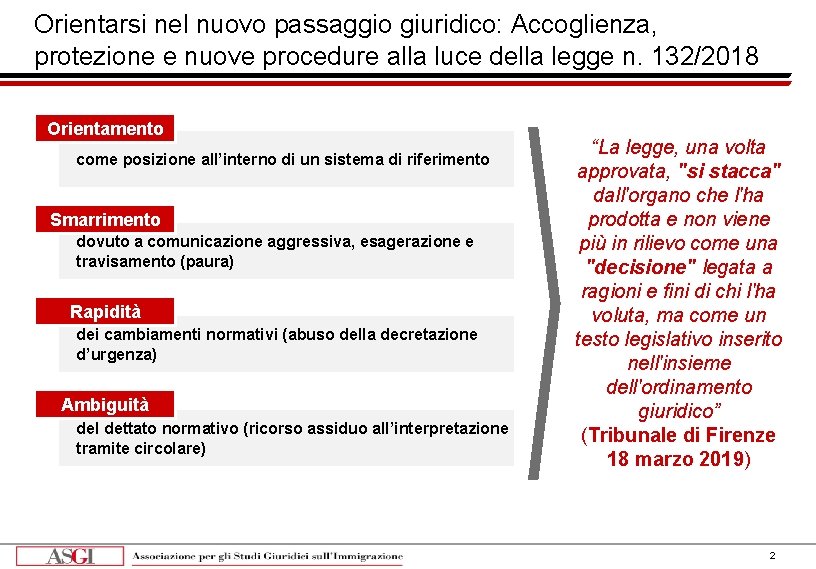 Orientarsi nel nuovo passaggio giuridico: Accoglienza, protezione e nuove procedure alla luce della legge n. 132/2018

Orientamento
come posizione all'interno di un sistema di riferimento

Smarrimento
dovuto a comunicazione aggressiva, esagerazione e travisamento (paura)

Rapidità
dei cambiamenti normativi (abuso della decretazione d'urgenza)

Ambiguità
del dettato normativo (ricorso assiduo all'interpretazione tramite circolare)

"La legge, una volta approvata, "si stacca" dall'organo che l'ha prodotta e non viene più in rilievo come una "decisione" legata a ragioni e fini di chi l'ha voluta, ma come un testo legislativo inserito nell'insieme dell'ordinamento giuridico"
(Tribunale di Firenze 18 marzo 2019)

ASGI Associazione per gli Studi Giuridici sull'Immigrazione

2